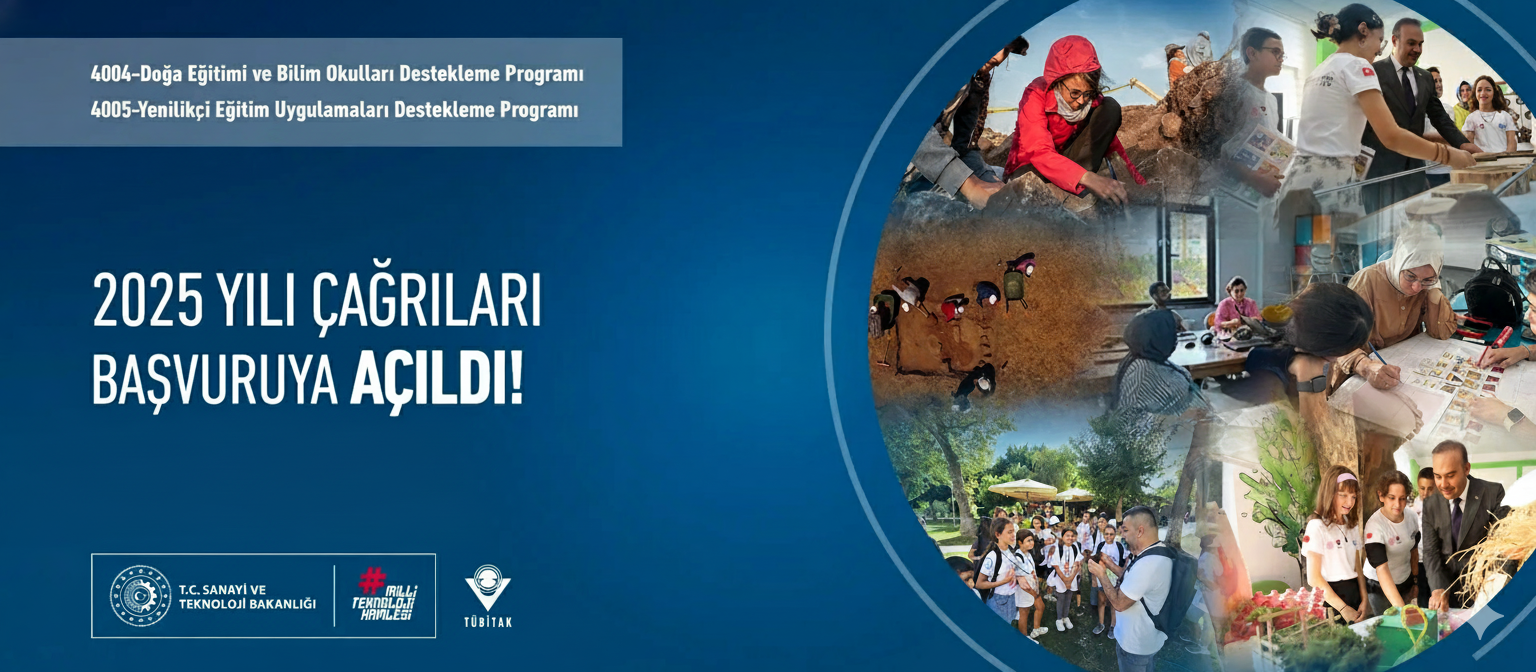 4004-Doğa Eğitimi ve Bilim Okulları Destekleme Programı
4005-Yenilikçi Eğitim Uygulamaları Destekleme Programı

2025 YILI ÇAĞRILARI BAŞVURUYA AÇILDI!

T.C. SANAYİ VE TEKNOLOJİ BAKANLIĞI

#MİLLİ TEKNOLOJİ HAMLESİ

TÜBİTAK